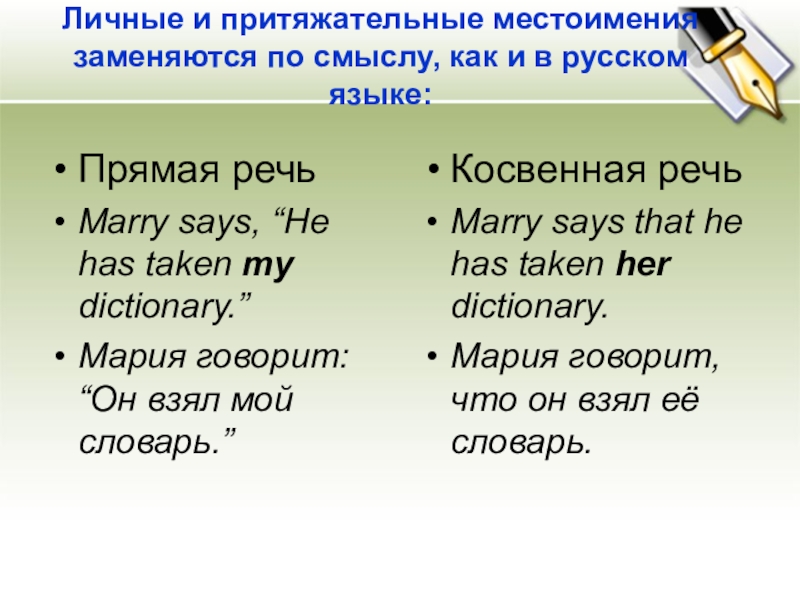 Личные и притяжательные местоимения заменяются по смыслу, как и в русском языке:

• Прямая речь
• Marry says, “He has taken my dictionary.”
• Мария говорит: “Он взял мой словарь.”

• Косвенная речь
• Marry says that he has taken her dictionary.
• Мария говорит, что он взял её словарь.